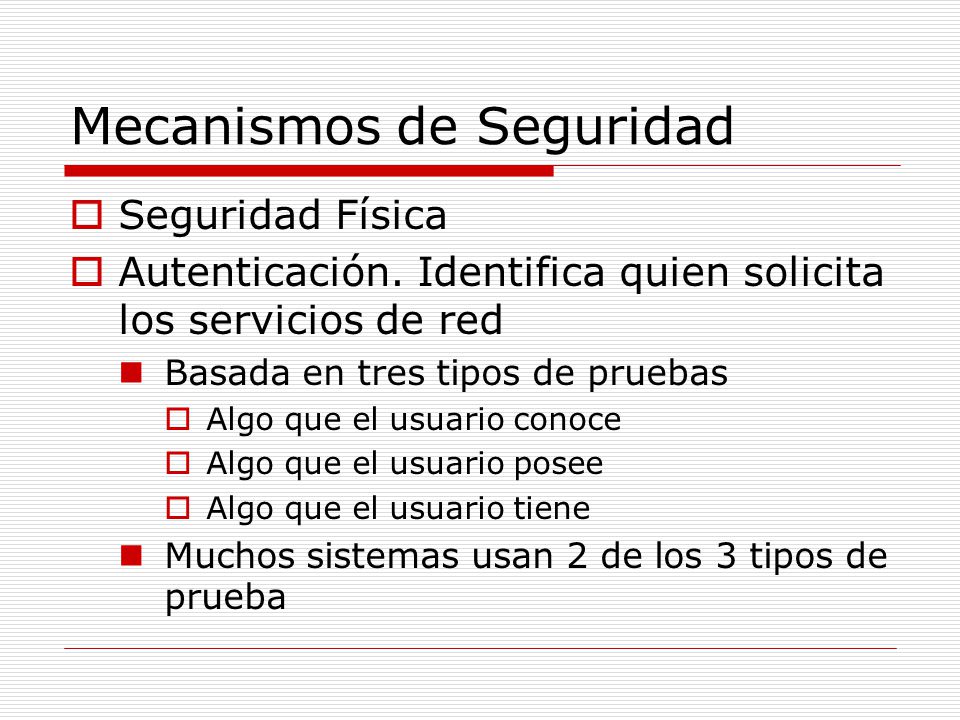 Mecanismos de Seguridad

Seguridad Física

Autenticación. Identifica quien solicita los servicios de red

Basada en tres tipos de pruebas

Algo que el usuario conoce

Algo que el usuario posee

Algo que el usuario tiene

Muchos sistemas usan 2 de los 3 tipos de prueba